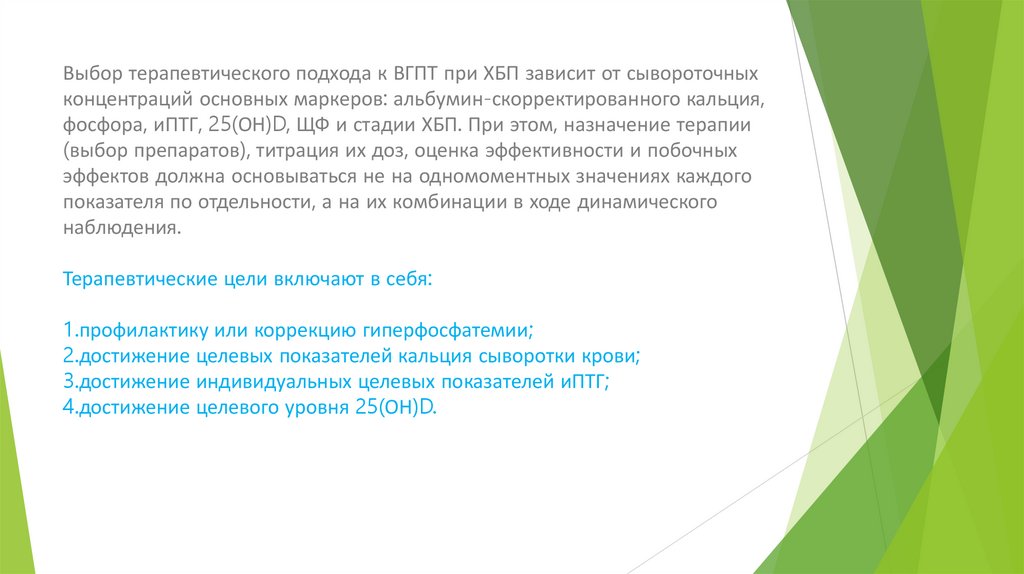 Выбор терапевтического подхода к ВГПТ при ХБП зависит от сывороточных концентраций основных маркеров: альбумин-скорректированного кальция, фосфора, иПТГ, 25(OH)D, ЩФ и стадии ХБП. При этом, назначение терапии (выбор препаратов), титрация их доз, оценка эффективности и побочных эффектов должна основываться не на одномоментных значениях каждого показателя по отдельности, а на их комбинации в ходе динамического наблюдения.

Терапевтические цели включают в себя:

1.профилактику или коррекцию гиперфосфатемии;
2.достижение целевых показателей кальция сыворотки крови;
3.достижение индивидуальных целевых показателей иПТГ;
4.достижение целевого уровня 25(OH)D.